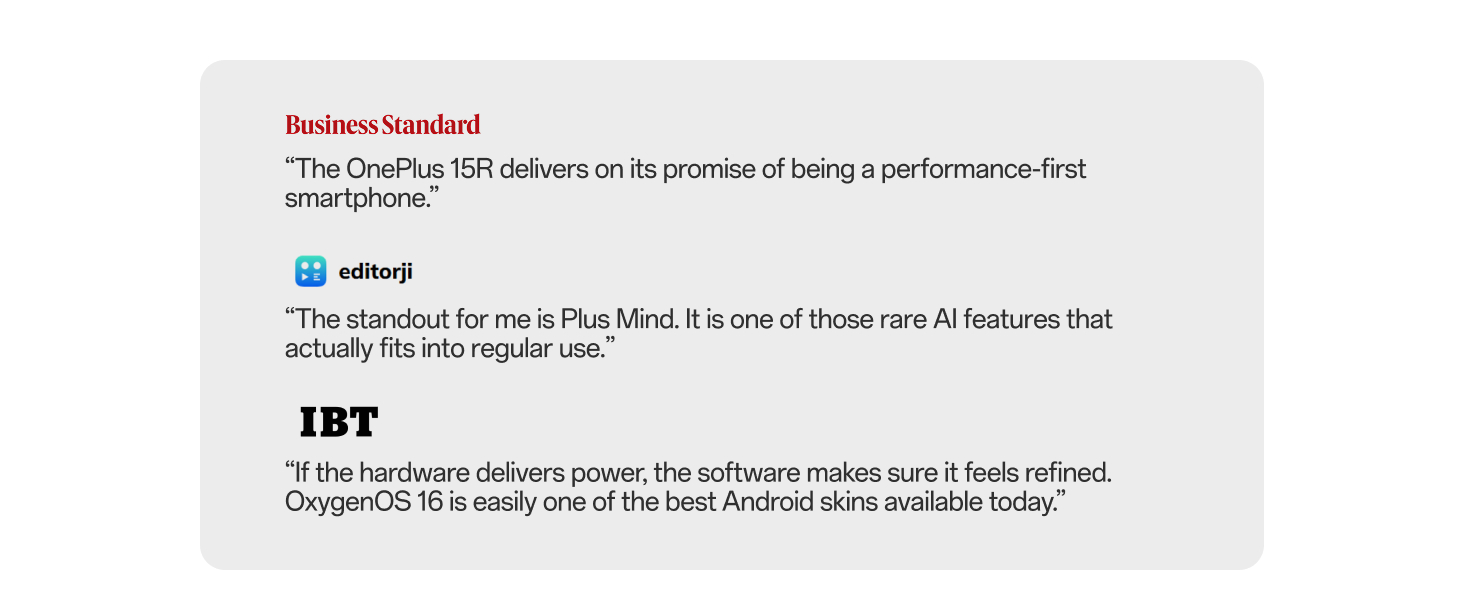 Business Standard

“The OnePlus 15R delivers on its promise of being a performance-first smartphone.”

editorji

“The standout for me is Plus Mind. It is one of those rare AI features that actually fits into regular use.”

IBT

“If the hardware delivers power, the software makes sure it feels refined. OxygenOS 16 is easily one of the best Android skins available today.”